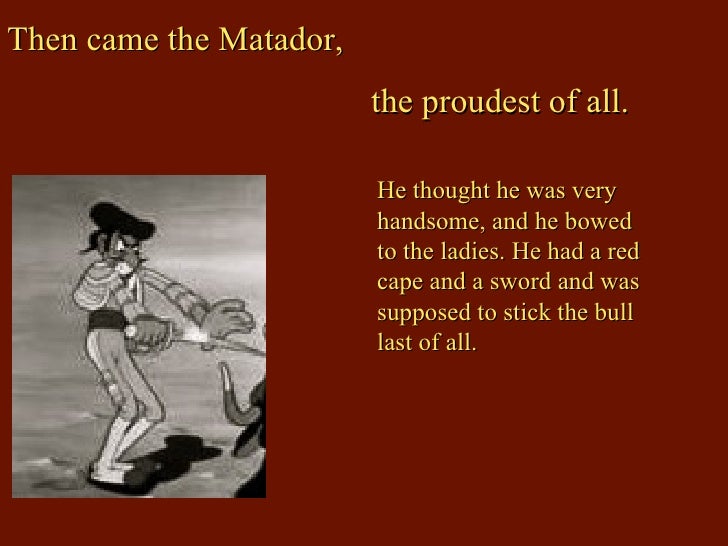 Then came the Matador,

the proudest of all.

He thought he was very handsome, and he bowed to the ladies. He had a red cape and a sword and was supposed to stick the bull last of all.